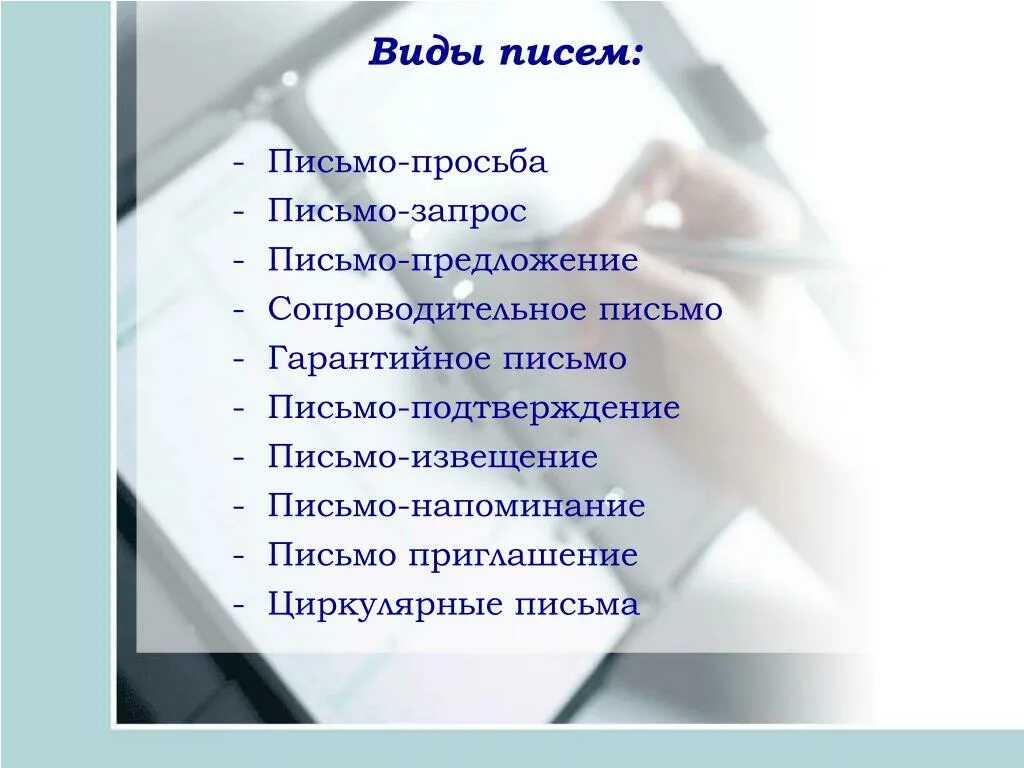 Виды писем:

- Письмо-просьба
- Письмо-запрос
- Письмо-предложение
- Сопроводительное письмо
- Гарантийное письмо
- Письмо-подтверждение
- Письмо-извещение
- Письмо-напоминание
- Письмо приглашение
- Циркулярные письма